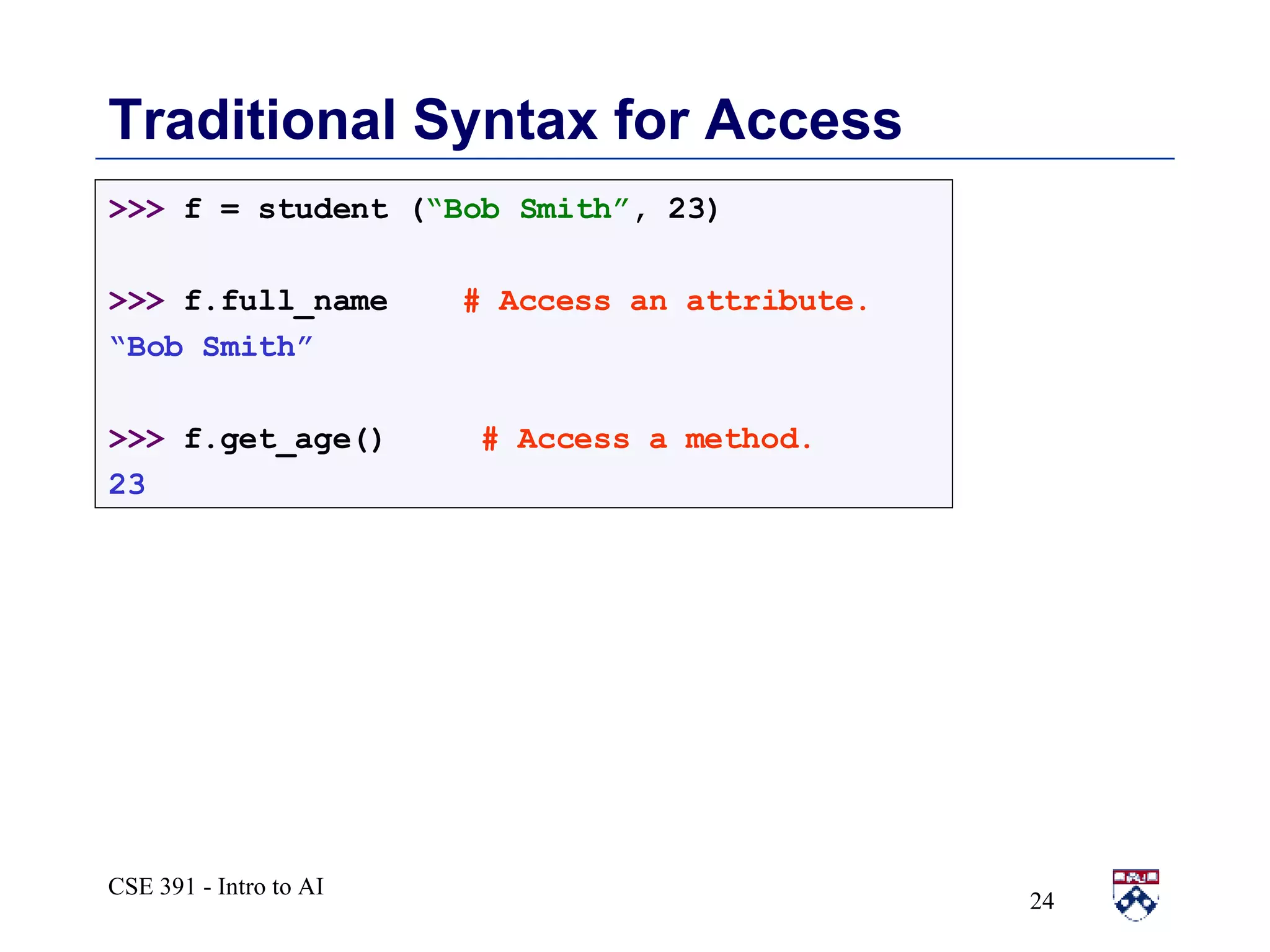 Traditional Syntax for Access

>>> f = student (“Bob Smith”, 23)

>>> f.full_name # Access an attribute.
“Bob Smith”

>>> f.get_age() # Access a method.
23

CSE 391 - Intro to AI

24